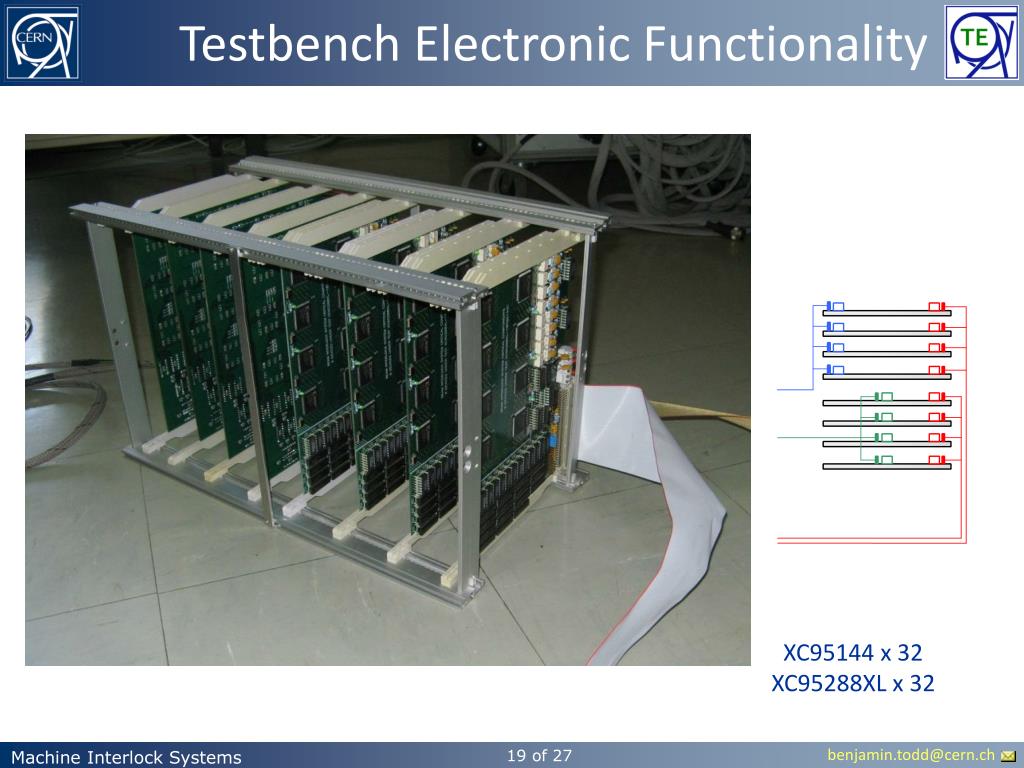 CERN

Testbench Electronic Functionality

TE

XC95144 x 32
XC95288XL x 32

Machine Interlock Systems

19 of 27

benjamin.todd@cern.ch